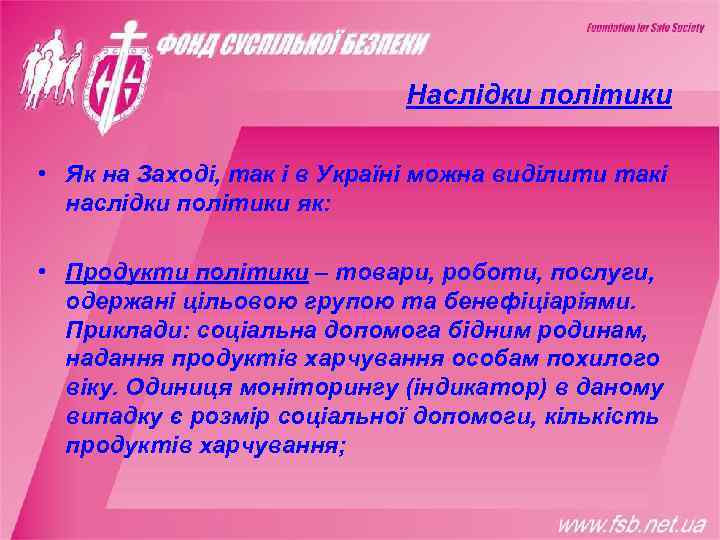 ФОНД СУСПІЛЬНОЇ БЕЗПЕКИ

Foundation for Safe Society

Наслідки політики

• Як на Заході, так і в Україні можна виділити такі наслідки політики як:

• Продукти політики – товари, роботи, послуги, одержані цільовою групою та бенефіціаріями. Приклади: соціальна допомога бідним родинам, надання продуктів харчування особам похилого віку. Одиниця моніторингу (індикатор) в даному випадку є розмір соціальної допомоги, кількість продуктів харчування;

www.fsb.net.ua